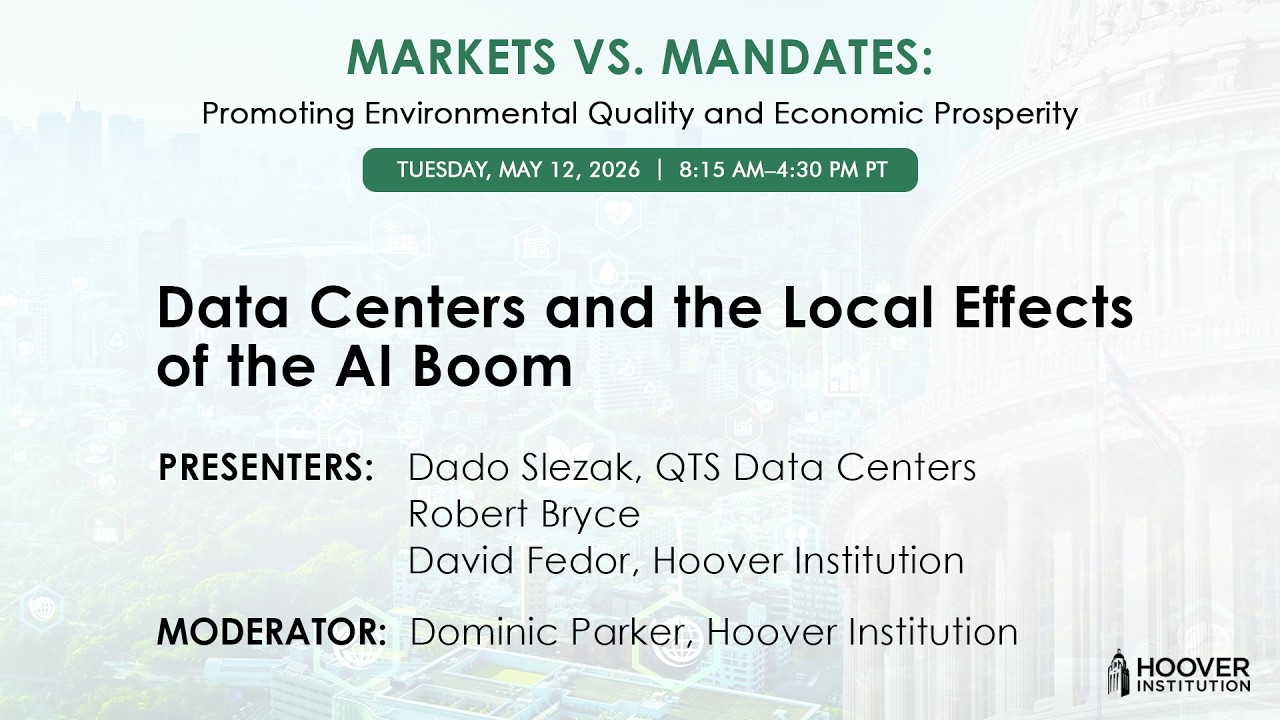 MARKETS VS. MANDATES:

Promoting Environmental Quality and Economic Prosperity

TUESDAY, MAY 12, 2026 | 8:15 AM–4:30 PM PT

Data Centers and the Local Effects of the AI Boom

PRESENTERS: Dado Slezak, QTS Data Centers
Robert Bryce
David Fedor, Hoover Institution

MODERATOR: Dominic Parker, Hoover Institution

HOOVER INSTITUTION